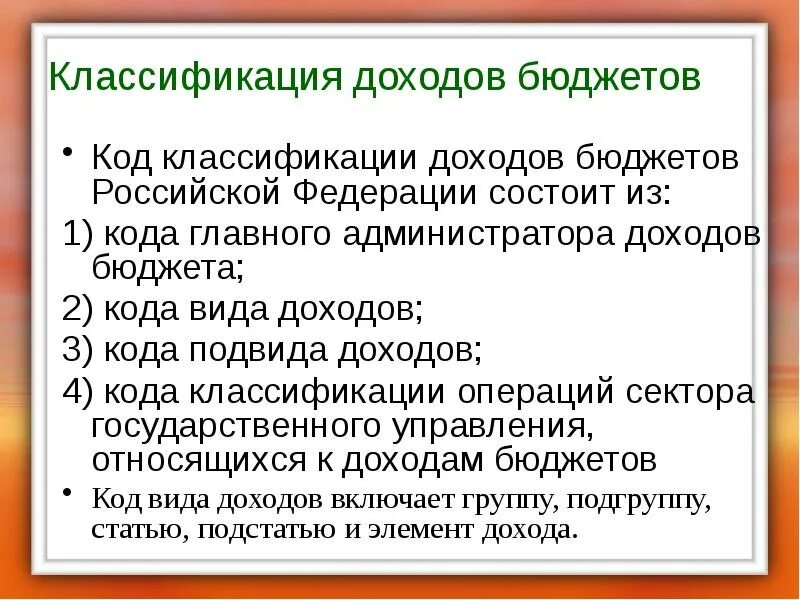 Классификация доходов бюджетов

• Код классификации доходов бюджетов Российской Федерации состоит из:

1) кода главного администратора доходов бюджета;

2) кода вида доходов;

3) кода подвида доходов;

4) кода классификации операций сектора государственного управления, относящихся к доходам бюджетов

• Код вида доходов включает группу, подгруппу, статью, подстатью и элемент дохода.